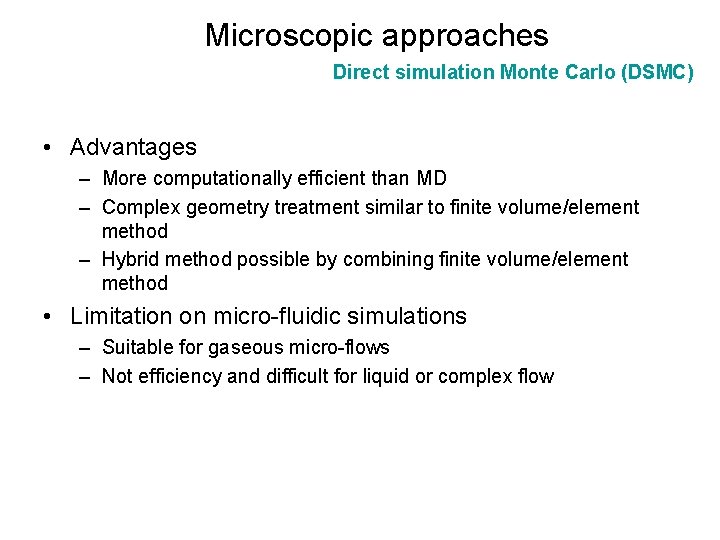 Microscopic approaches

Direct simulation Monte Carlo (DSMC)

• Advantages
– More computationally efficient than MD
– Complex geometry treatment similar to finite volume/element method
– Hybrid method possible by combining finite volume/element method

• Limitation on micro-fluidic simulations
– Suitable for gaseous micro-flows
– Not efficiency and difficult for liquid or complex flow